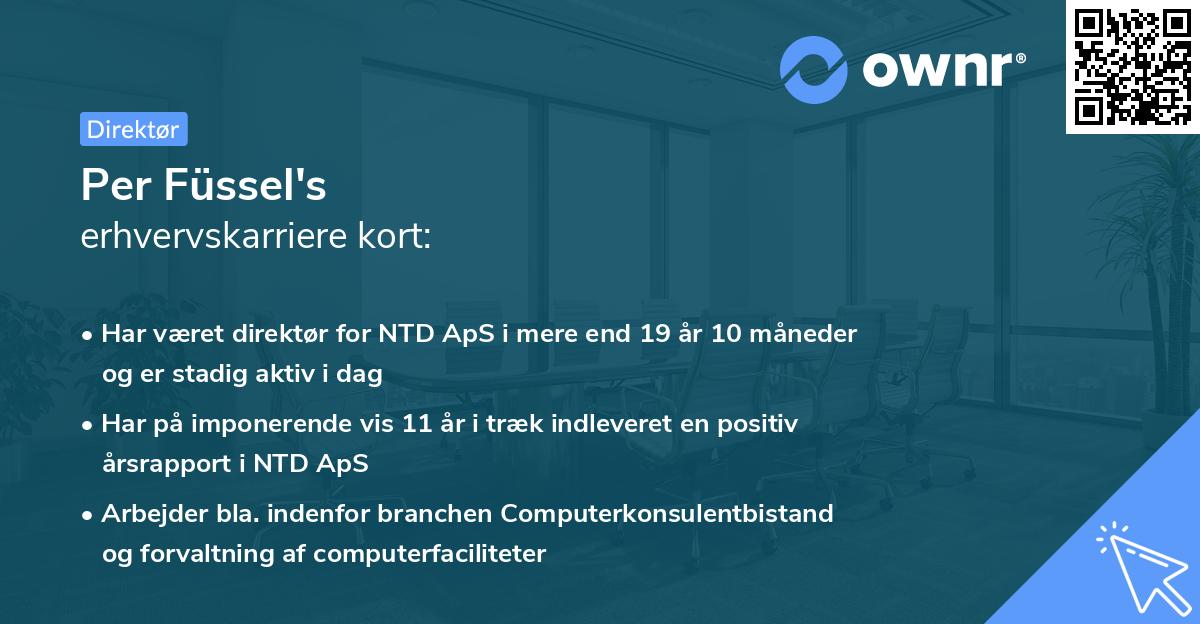 ownr®

Direktør

Per Füssel's
erhvervskarriere kort:

• Har været direktør for NTD ApS i mere end 19 år 10 måneder og er stadig aktiv i dag

• Har på imponerende vis 11 år i træk indleveret en positiv årsrapport i NTD ApS

• Arbejder bla. indenfor branchen Computerkonsulentbistand og forvaltning af computerfaciliteter